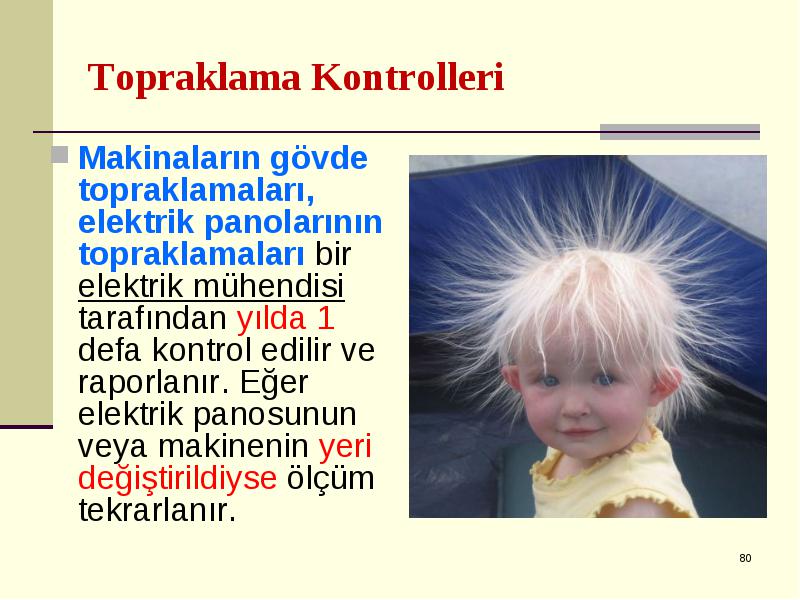 Topraklama Kontrolleri

Makinaların gövde topraklamaları, elektrik panolarının topraklamaları bir elektrik mühendisi tarafından yılda 1 defa kontrol edilir ve raporlanır. Eğer elektrik panosunun veya makinenin yeri değiştirildiyse ölçüm tekrarlanır.

80